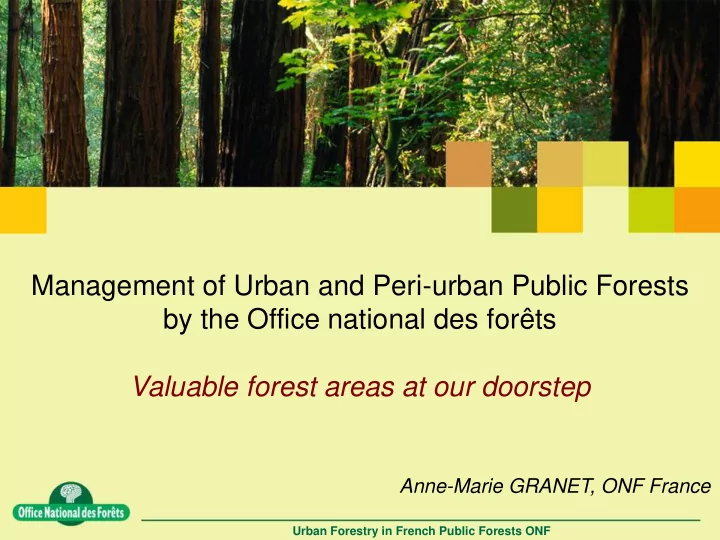 Management of Urban and Peri-urban Public Forests by the Office national des forêts

Valuable forest areas at our doorstep

Anne-Marie GRANET, ONF France

Office National des Forêts

Urban Forestry in French Public Forests ONF